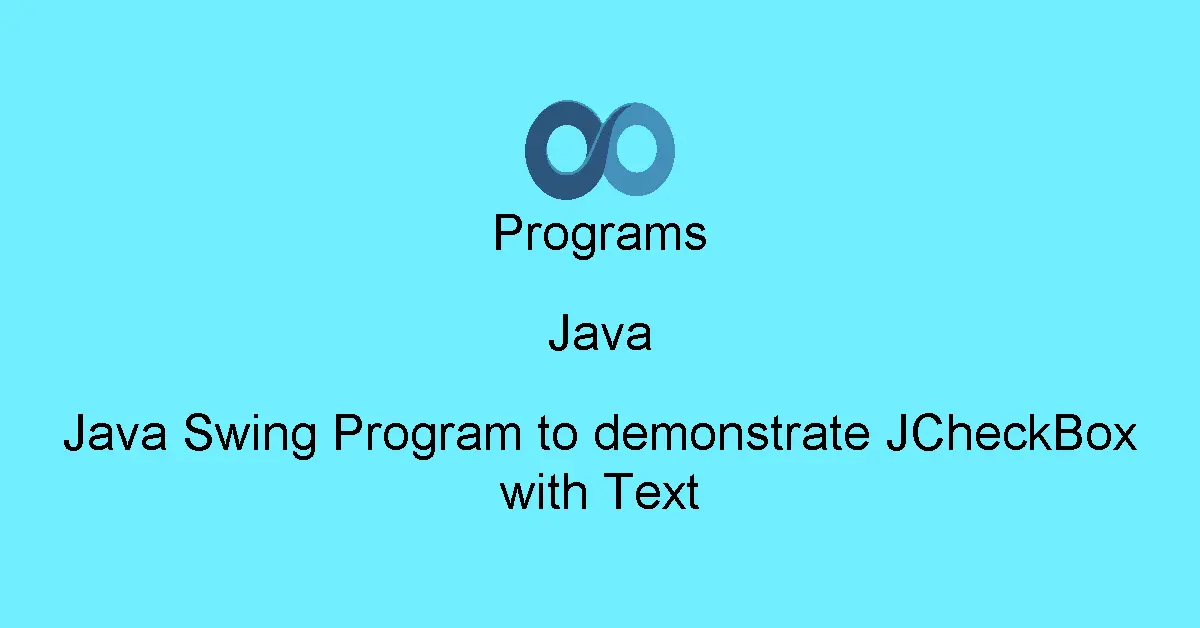 Programs

Java

Java Swing Program to demonstrate JCheckBox with Text